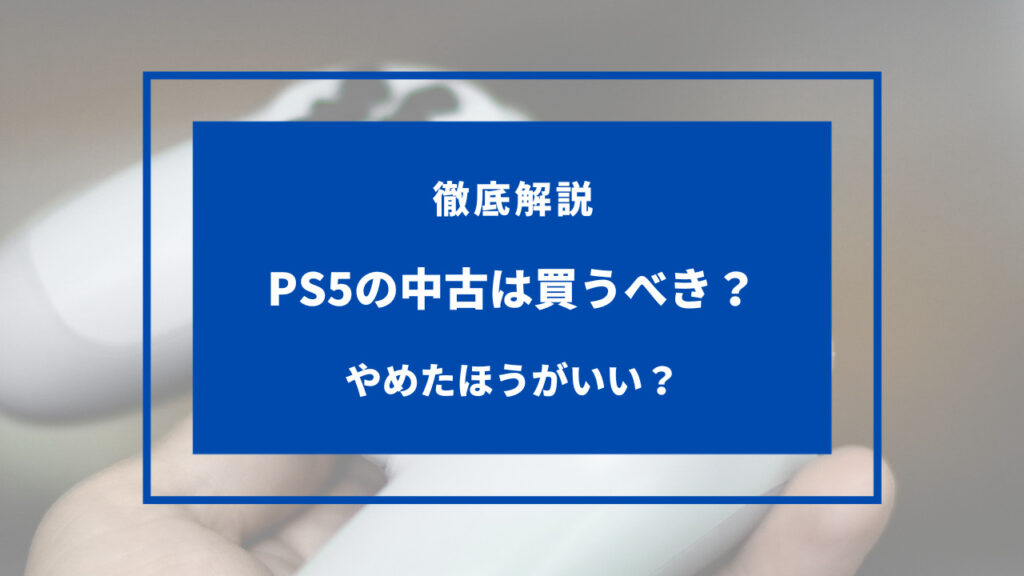 徹底解説

PS5の中古は買うべき？

やめたほうがいい？